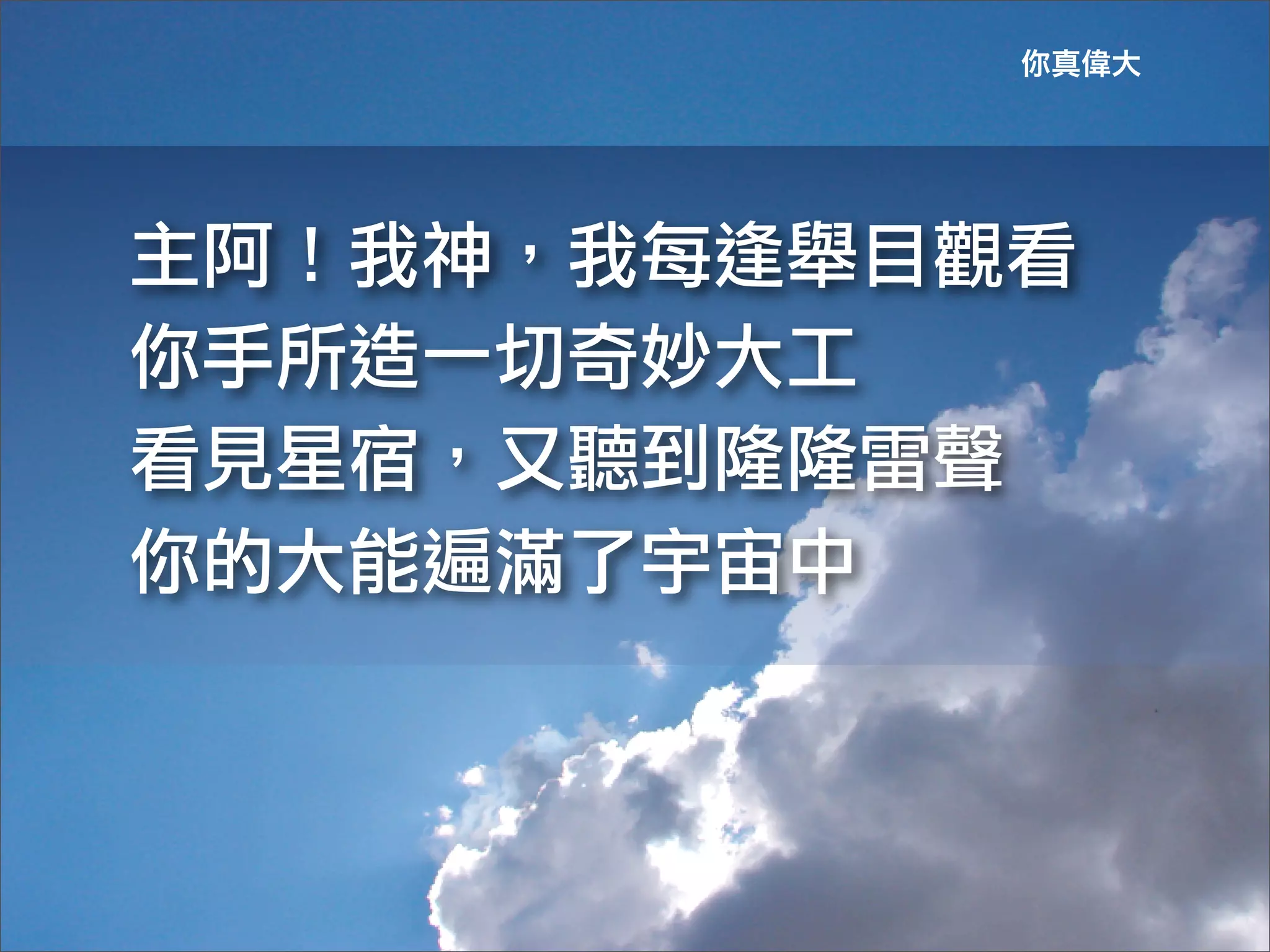 你真偉大

主阿！我神，我每逢舉目觀看
你手所造一切奇妙大工
看見星宿，又聽到隆隆雷聲
你的大能遍滿了宇宙中